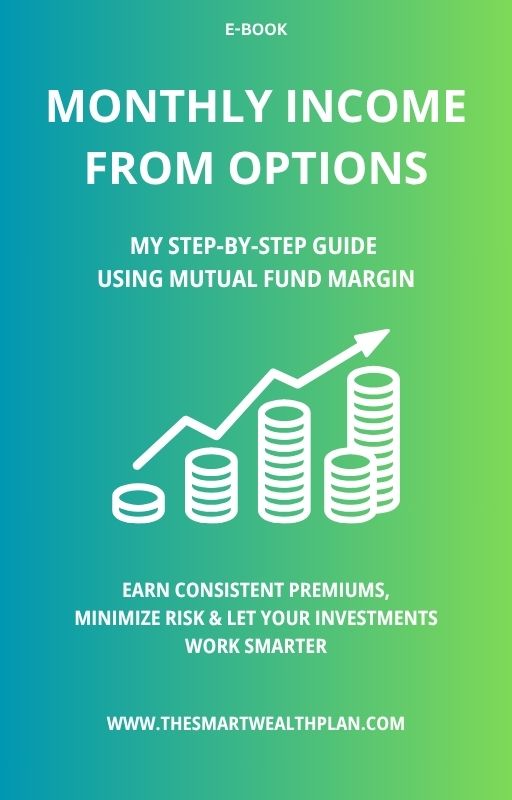 E-BOOK

MONTHLY INCOME FROM OPTIONS

MY STEP-BY-STEP GUIDE USING MUTUAL FUND MARGIN

EARN CONSISTENT PREMIUMS, MINIMIZE RISK & LET YOUR INVESTMENTS WORK SMARTER

WWW.THESMARTWEALTHPLAN.COM